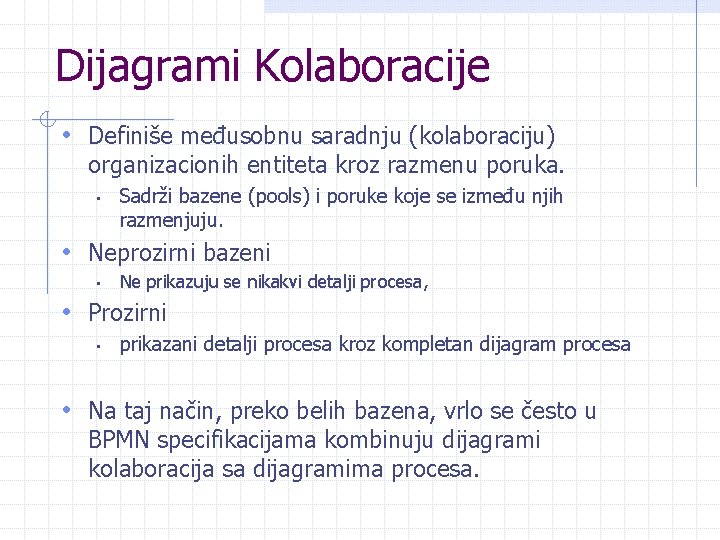 Dijagrami Kolaboracije

• Definiše međusobnu saradnju (kolaboraciju) organizacionih entiteta kroz razmenu poruka.
  ▪ Sadrži bazene (pools) i poruke koje se između njih razmenjuju.
• Neprozirni bazeni
  ▪ Ne prikazuju se nikakvi detalji procesa,
• Prozirni
  ▪ prikazani detalji procesa kroz kompletan dijagram procesa

• Na taj način, preko belih bazena, vrlo se često u BPMN specifikacijama kombinuju dijagrami kolaboracija sa dijagramima procesa.